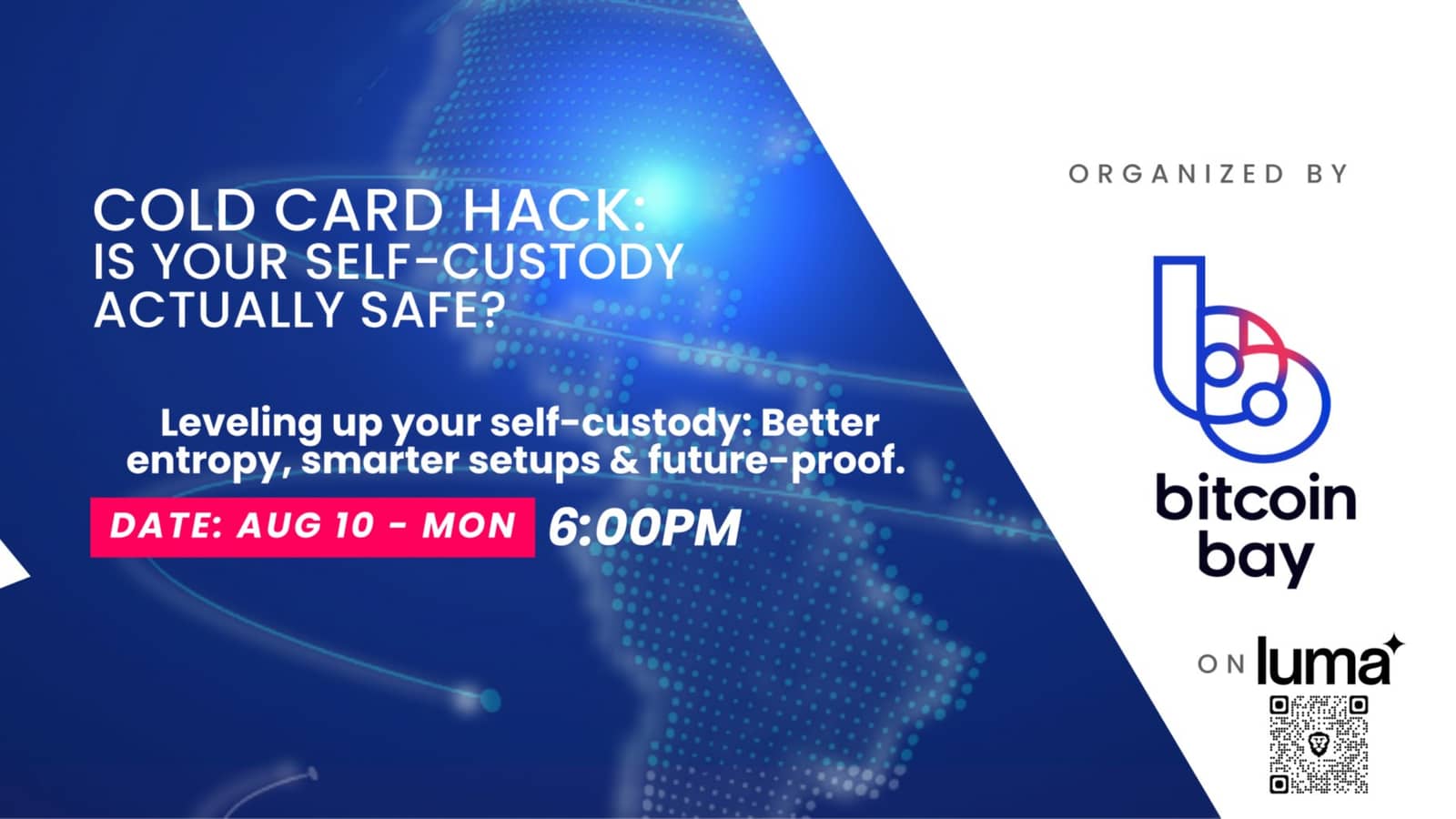 COLD CARD HACK:
IS YOUR SELF-CUSTODY ACTUALLY SAFE?

Leveling up your self-custody: Better entropy, smarter setups & future-proof.

DATE: AUG 10 - MON 6:00PM

ORGANIZED BY

bitcoin bay

ON luma